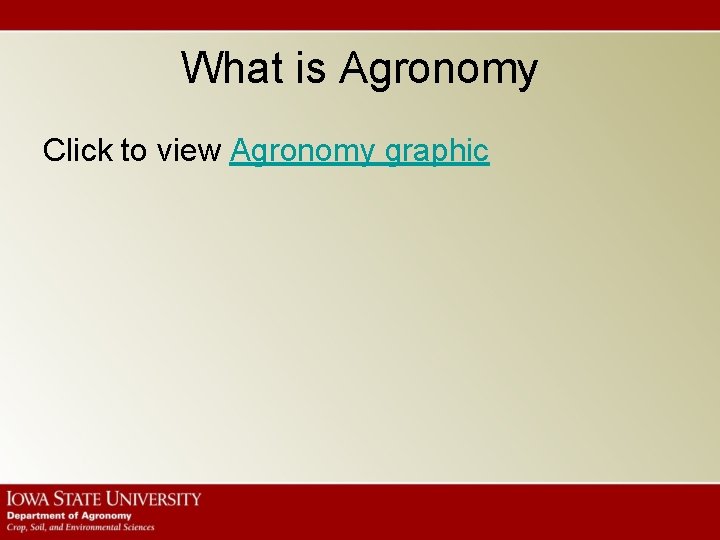 What is Agronomy

Click to view Agronomy graphic

IOWA STATE UNIVERSITY
Department of Agronomy
Crop, Soil, and Environmental Sciences